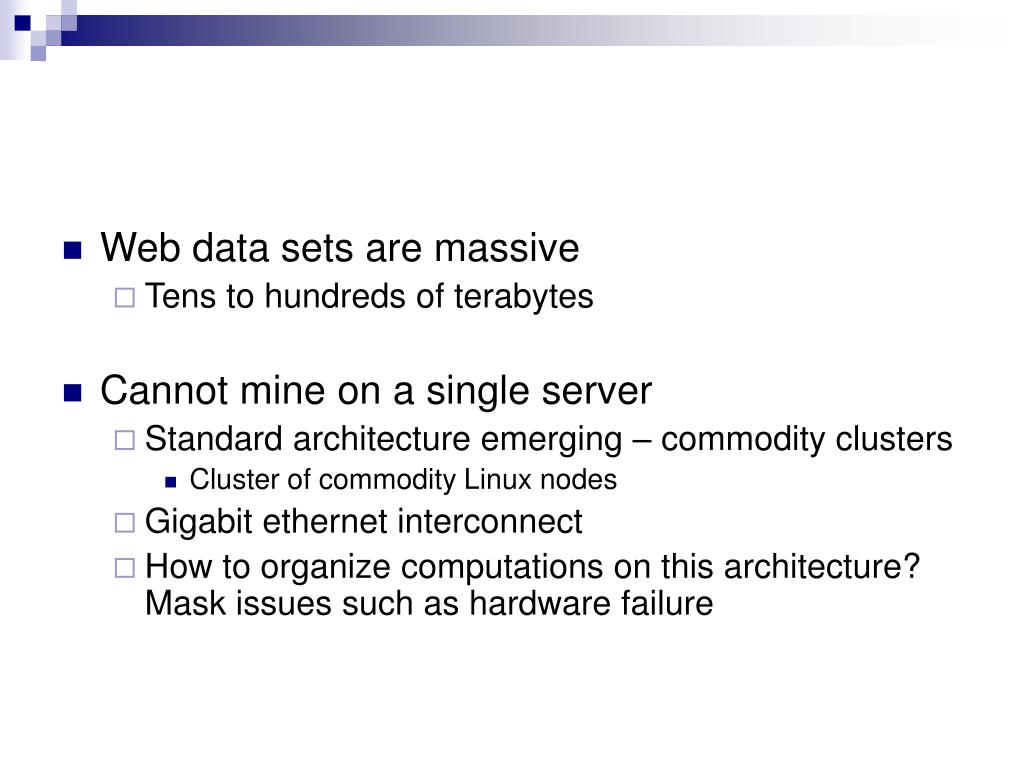 Web data sets are massive

Tens to hundreds of terabytes

Cannot mine on a single server

Standard architecture emerging – commodity clusters

Cluster of commodity Linux nodes

Gigabit ethernet interconnect

How to organize computations on this architecture? Mask issues such as hardware failure